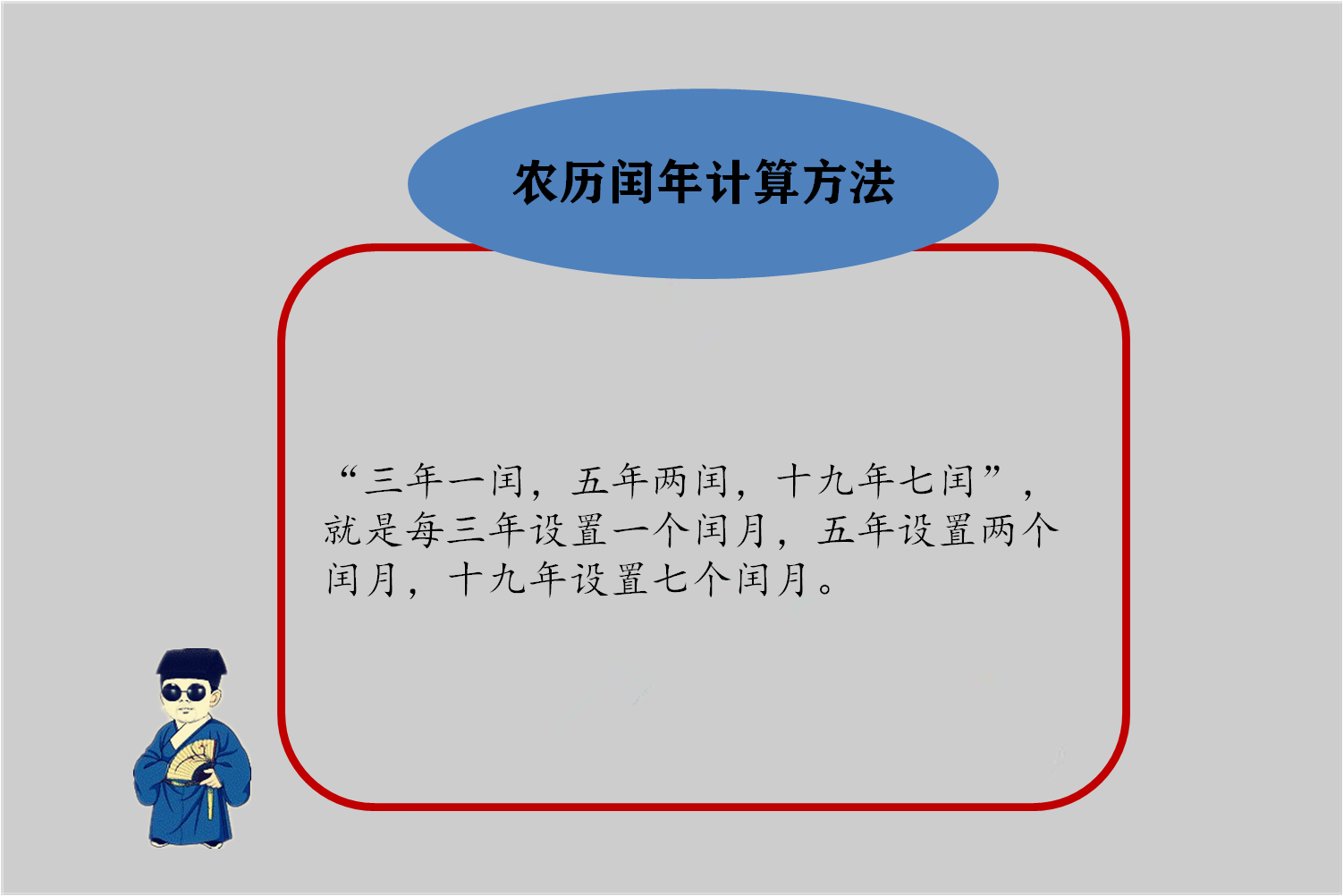 农历闰年计算方法

“三年一闰，五年两闰，十九年七闰”，就是每三年设置一个闰月，五年设置两个闰月，十九年设置七个闰月。